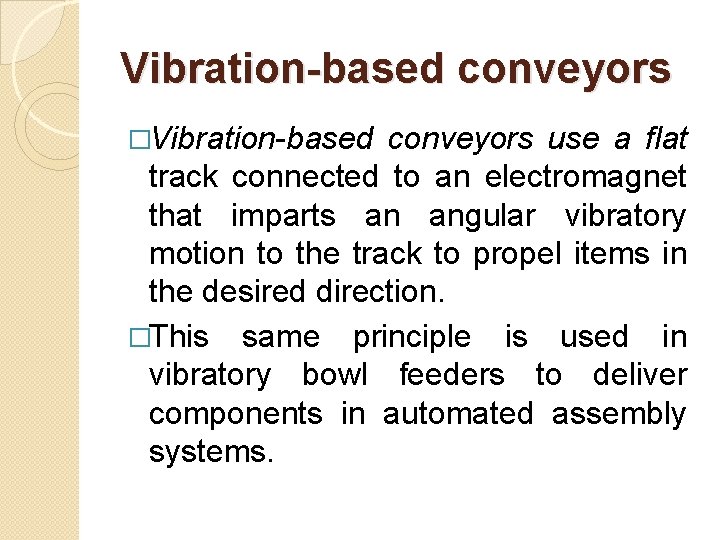 Vibration-based conveyors

□Vibration-based conveyors use a flat track connected to an electromagnet that imparts an angular vibratory motion to the track to propel items in the desired direction.

□This same principle is used in vibratory bowl feeders to deliver components in automated assembly systems.